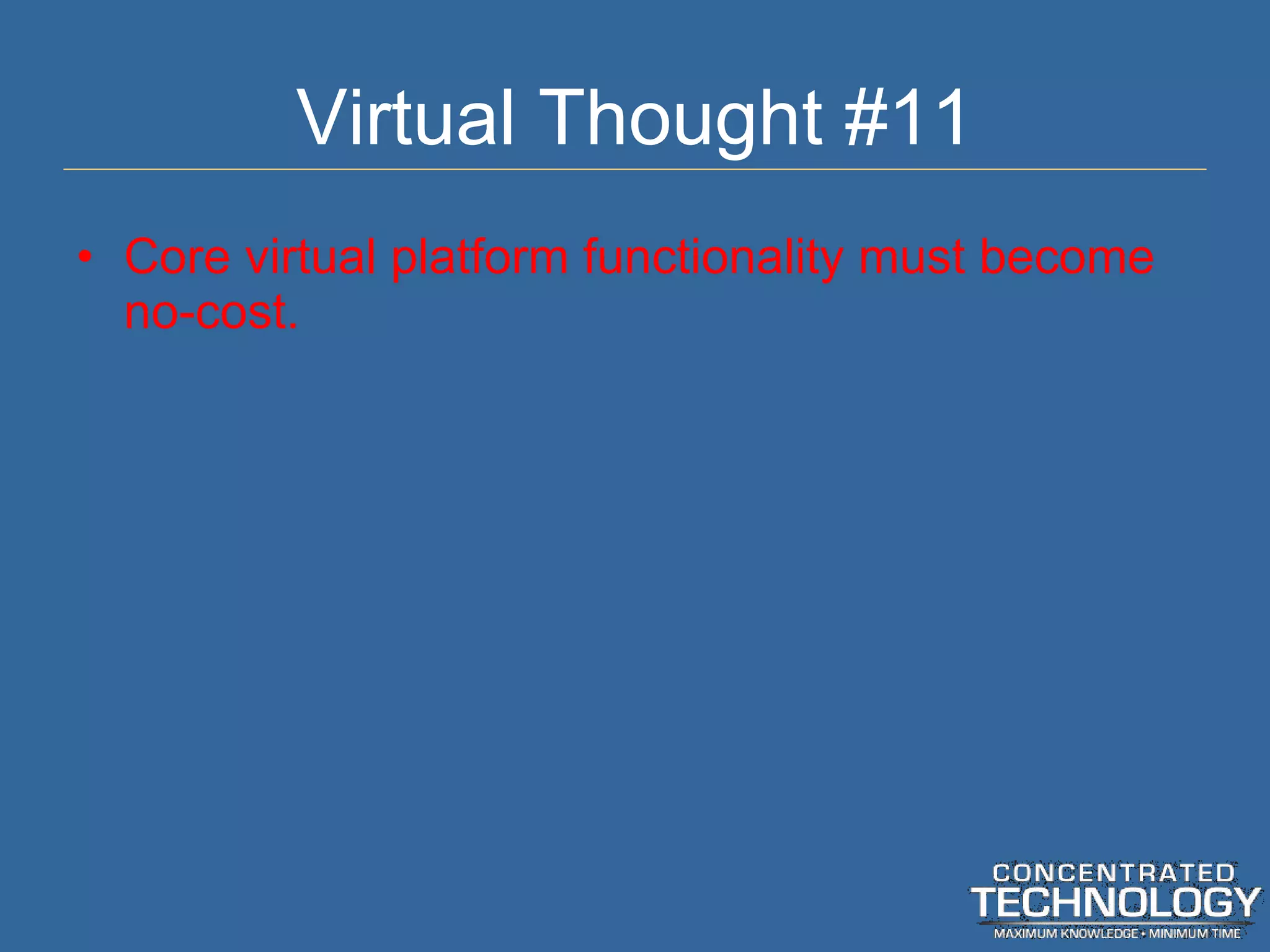 Virtual Thought #11

• Core virtual platform functionality must become no-cost.

CONCENTRATED
TECHNOLOGY
MAXIMUM KNOWLEDGE • MINIMUM TIME